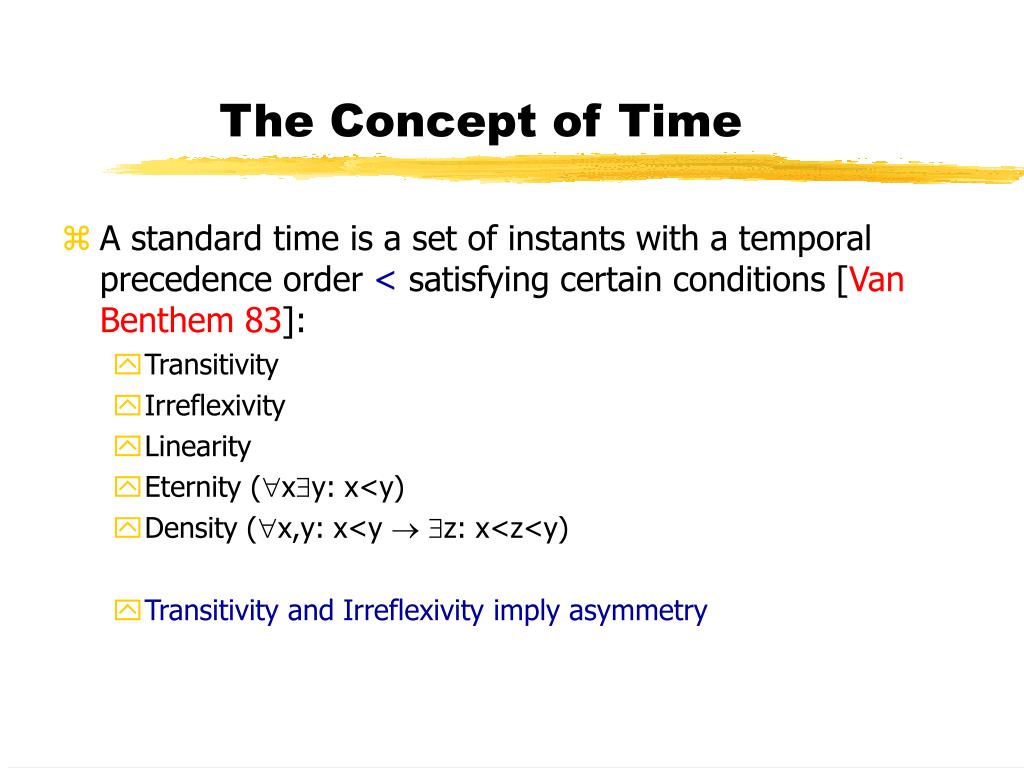 The Concept of Time

A standard time is a set of instants with a temporal precedence order $<$ satisfying certain conditions [Van Benthem 83]:

Transitivity

Irreflexivity

Linearity

Eternity ($\forall x \exists y$: $x<y$)

Density ($\forall x,y$: $x<y \rightarrow \exists z$: $x<z<y$)

Transitivity and Irreflexivity imply asymmetry